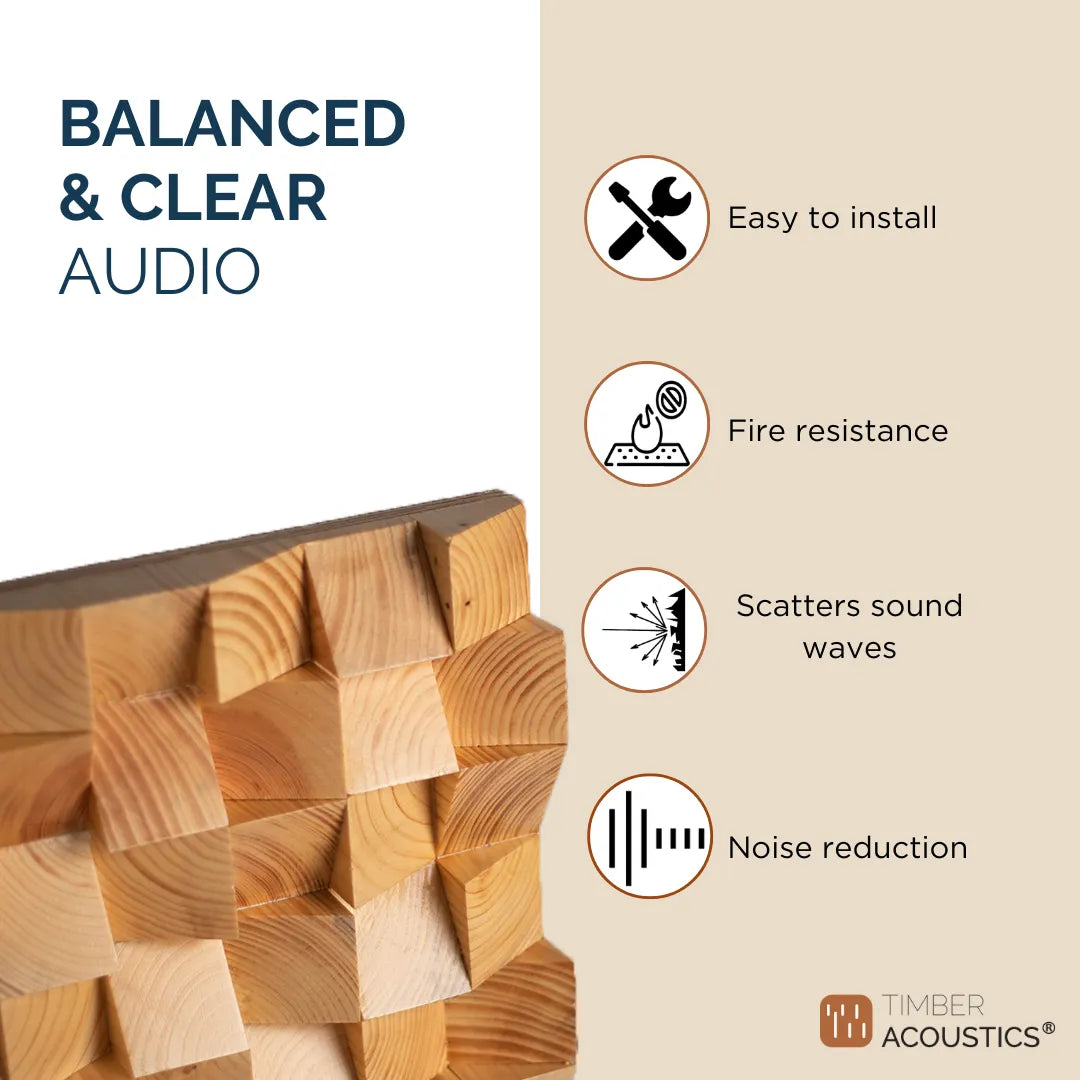 BALANCED & CLEAR AUDIO

Easy to install

Fire resistance

Scatters sound waves

Noise reduction

TIMBER ACOUSTICS®